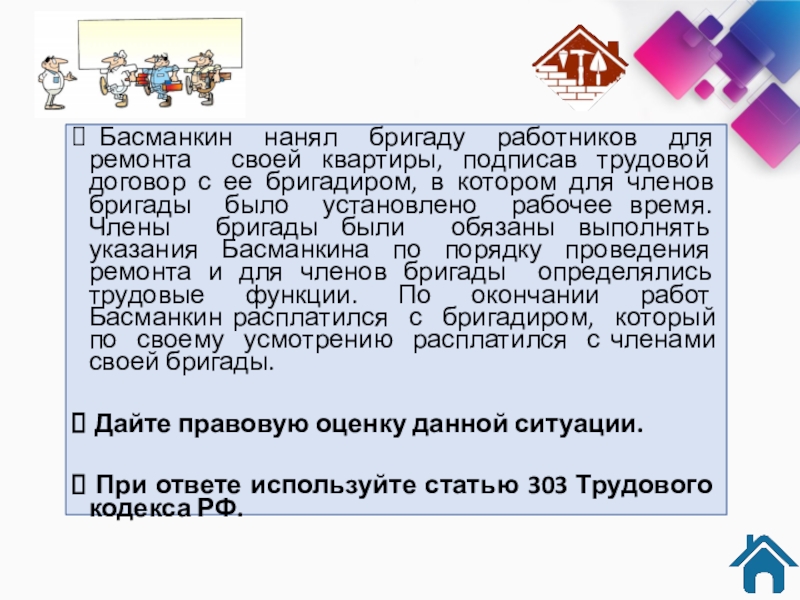 Басманкин нанял бригаду работников для ремонта своей квартиры, подписав трудовой договор с ее бригадиром, в котором для членов бригады было установлено рабочее время. Члены бригады были обязаны выполнять указания Басманкина по порядку проведения ремонта и для членов бригады определялись трудовые функции. По окончании работ Басманкин расплатился с бригадиром, который по своему усмотрению расплатился с членами своей бригады.

Дайте правовую оценку данной ситуации.

При ответе используйте статью 303 Трудового кодекса РФ.